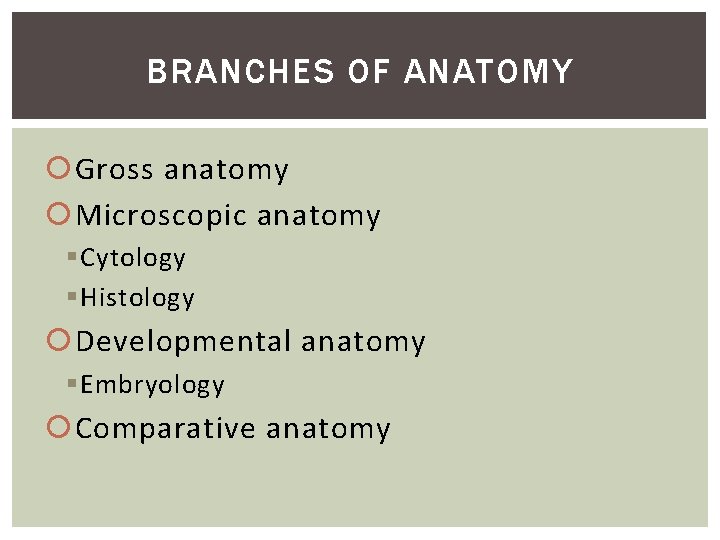 BRANCHES OF ANATOMY

Gross anatomy
Microscopic anatomy
Cytology
Histology
Developmental anatomy
Embryology
Comparative anatomy